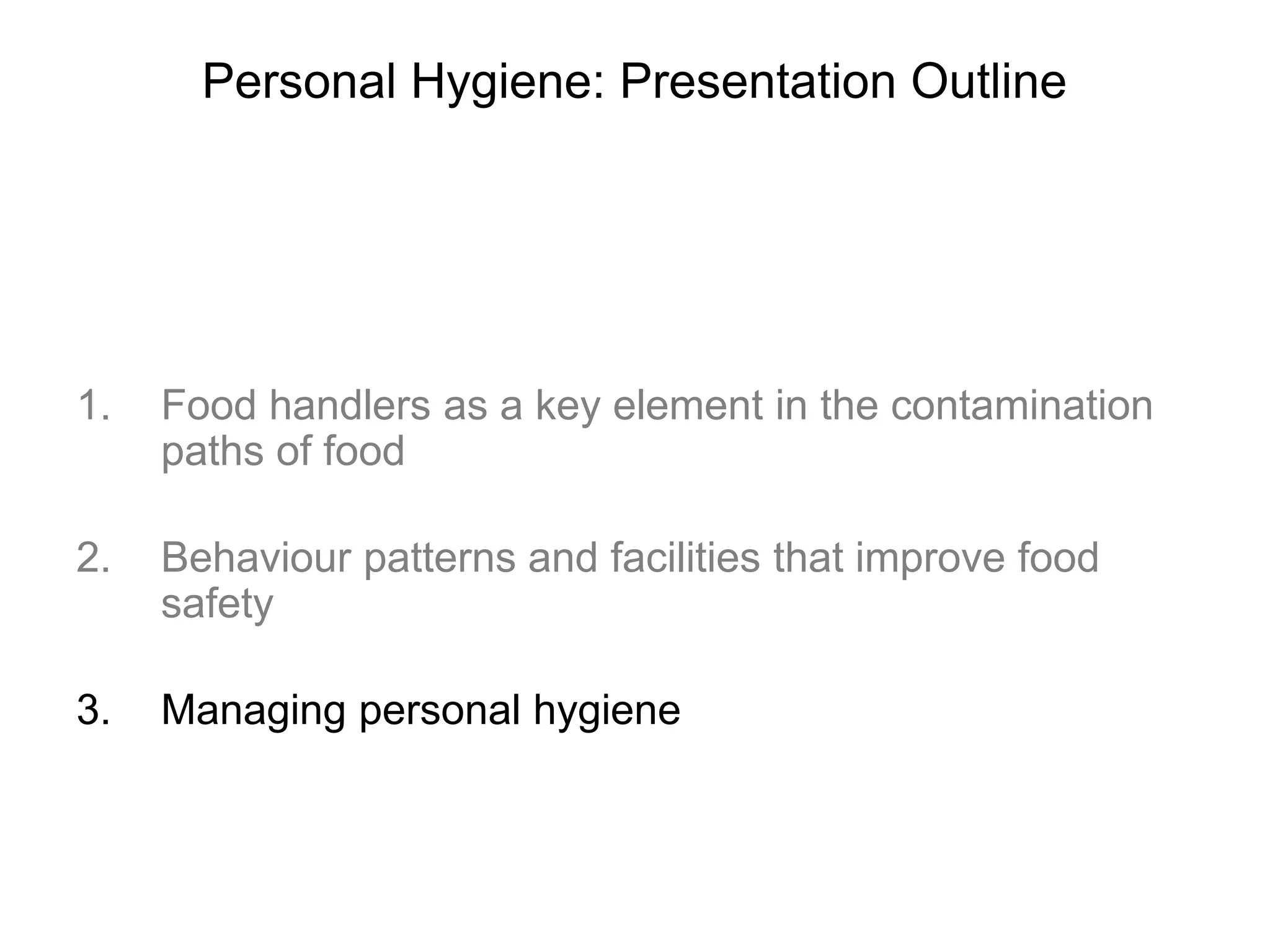 Personal Hygiene: Presentation Outline

1. Food handlers as a key element in the contamination paths of food

2. Behaviour patterns and facilities that improve food safety

3. Managing personal hygiene